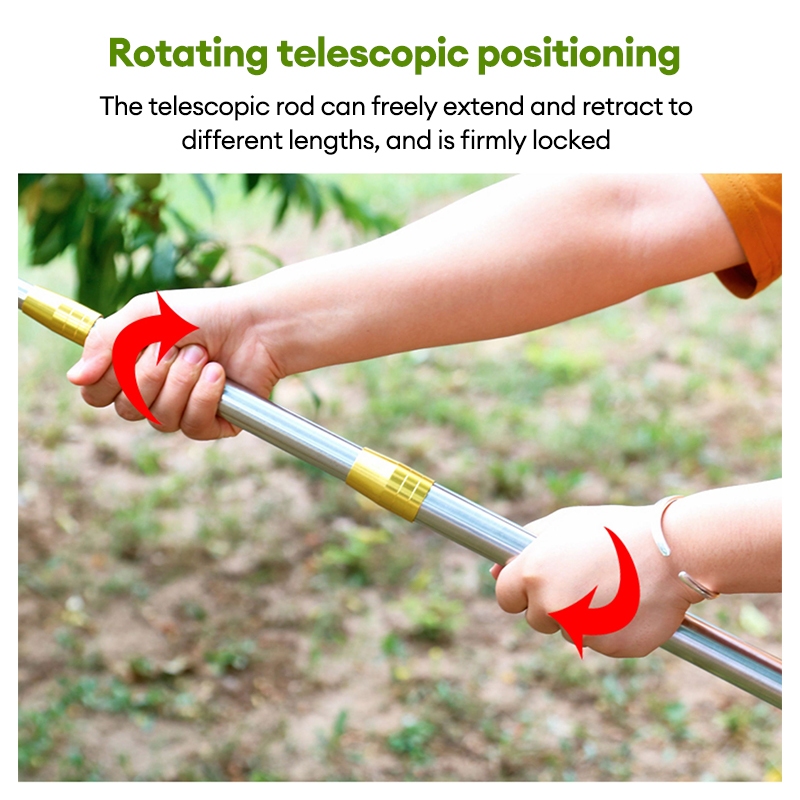 Rotating telescopic positioning

The telescopic rod can freely extend and retract to different lengths, and is firmly locked